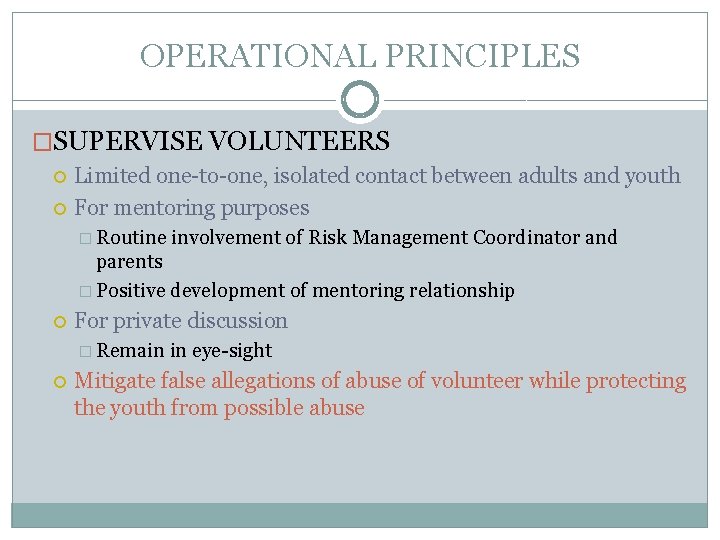 OPERATIONAL PRINCIPLES

SUPERVISE VOLUNTEERS

Limited one-to-one, isolated contact between adults and youth

For mentoring purposes

Routine involvement of Risk Management Coordinator and parents

Positive development of mentoring relationship

For private discussion

Remain in eye-sight

Mitigate false allegations of abuse of volunteer while protecting the youth from possible abuse